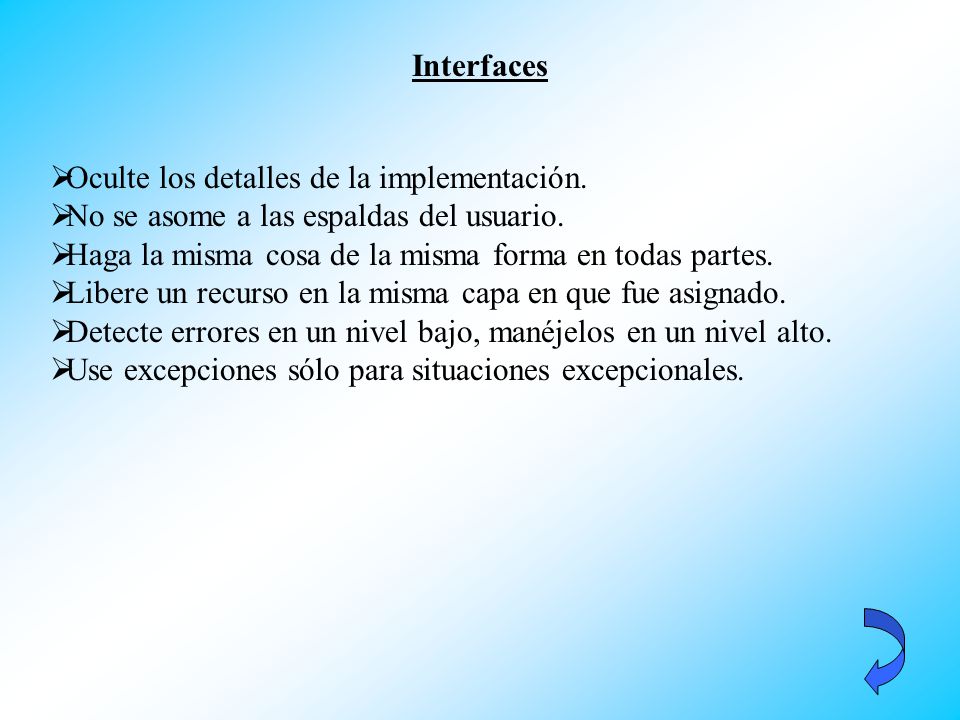 Interfaces

➢Oculte los detalles de la implementación.
➢No se asome a las espaldas del usuario.
➢Haga la misma cosa de la misma forma en todas partes.
➢Libere un recurso en la misma capa en que fue asignado.
➢Detecte errores en un nivel bajo, manéjelos en un nivel alto.
➢Use excepciones sólo para situaciones excepcionales.